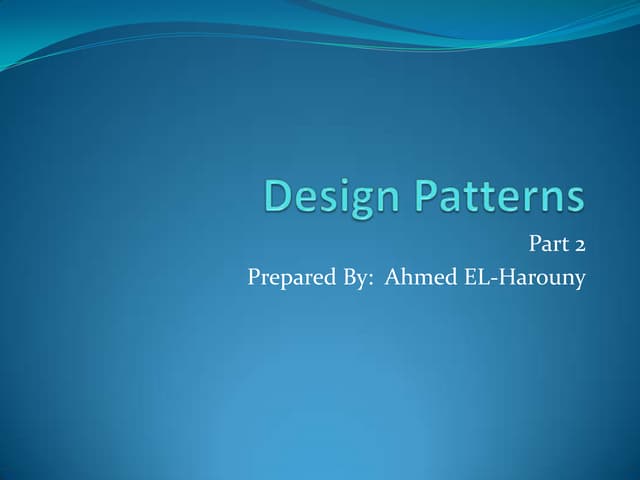 Design Patterns

Part 2

Prepared By: Ahmed EL-Harouny